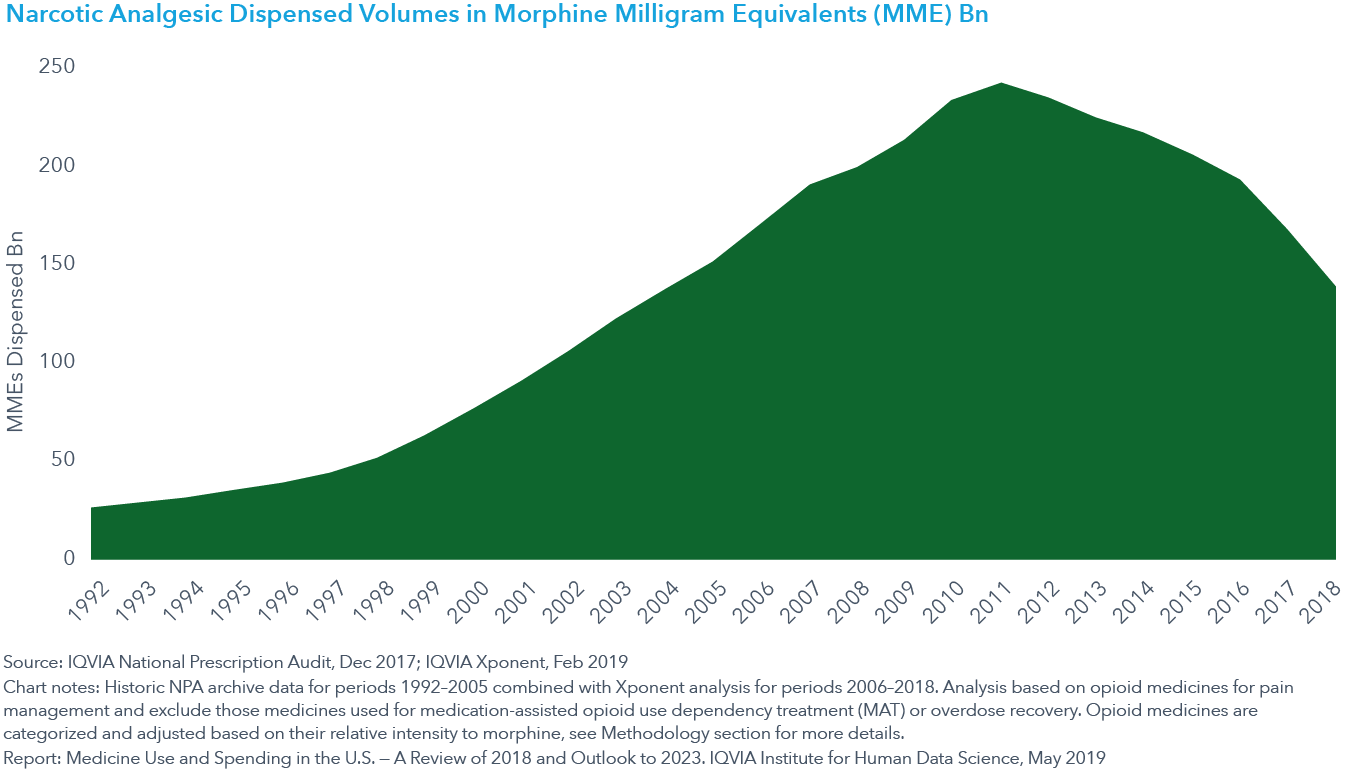 Narcotic Analgesic Dispensed Volumes in Morphine Milligram Equivalents (MME) Bn

MMEs Dispensed Bn

250
200
150
100
50
0

1992 1993 1994 1995 1996 1997 1998 1999 2000 2001 2002 2003 2004 2005 2006 2007 2008 2009 2010 2011 2012 2013 2014 2015 2016 2017 2018

Source: IQVIA National Prescription Audit, Dec 2017; IQVIA Xponent, Feb 2019
Chart notes: Historic NPA archive data for periods 1992–2005 combined with Xponent analysis for periods 2006–2018. Analysis based on opioid medicines for pain management and exclude those medicines used for medication-assisted opioid use dependency treatment (MAT) or overdose recovery. Opioid medicines are categorized and adjusted based on their relative intensity to morphine, see Methodology section for more details.
Report: Medicine Use and Spending in the U.S. — A Review of 2018 and Outlook to 2023. IQVIA Institute for Human Data Science, May 2019